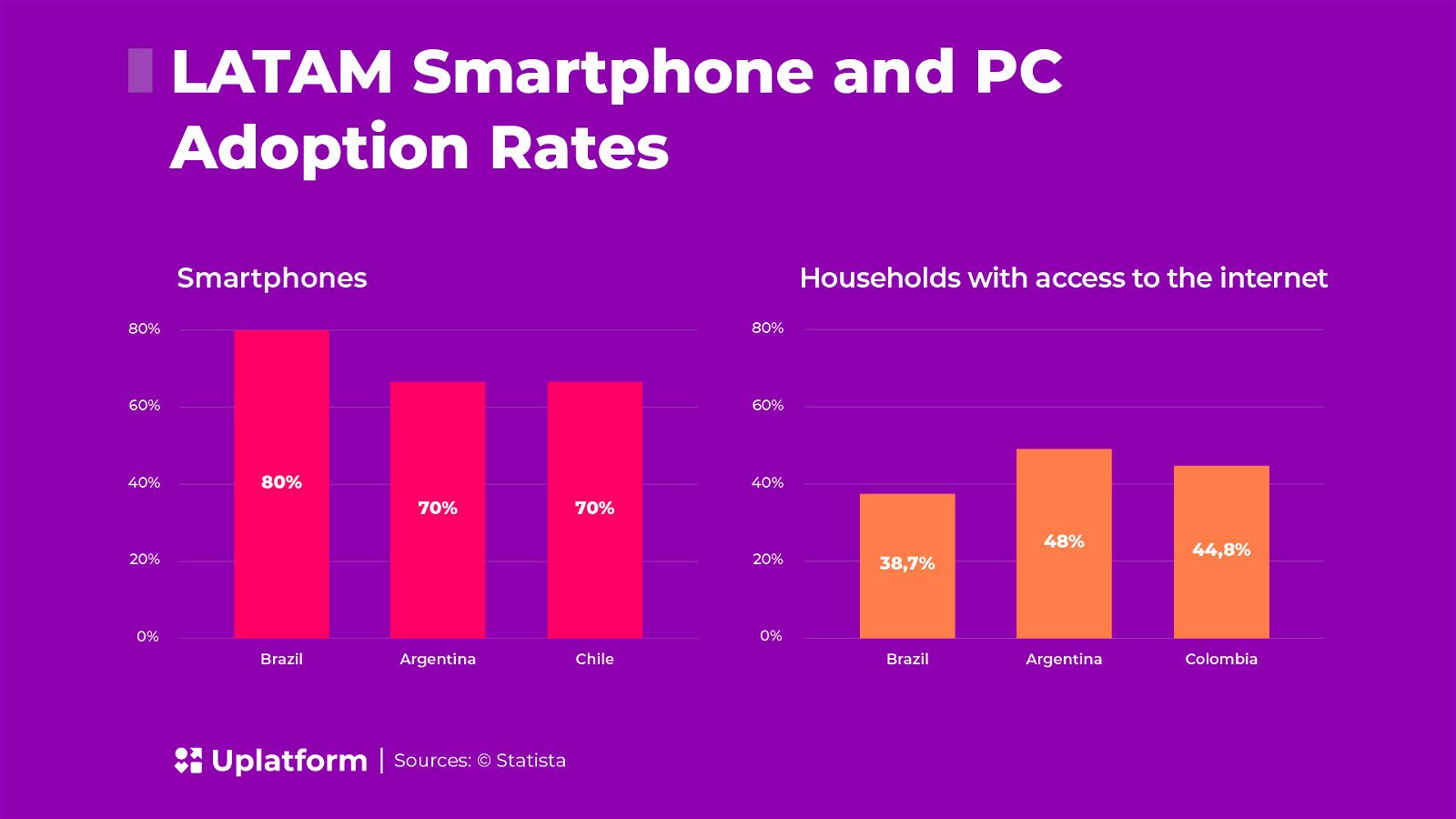 LATAM Smartphone and PC Adoption Rates

Smartphones

80%
60%
40%
20%
0%

80%
70%
70%

Brazil
Argentina
Chile

Households with access to the internet

80%
60%
40%
20%
0%

38,7%
48%
44,8%

Brazil
Argentina
Colombia

Uplatform | Sources: © Statista